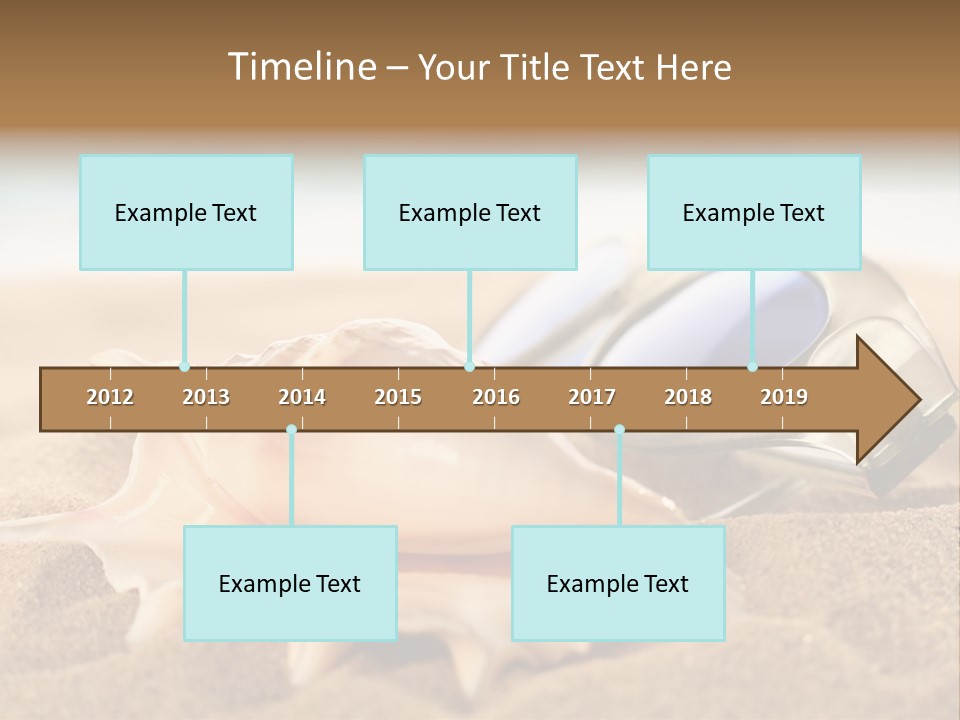 Timeline – Your Title Text Here

Example Text

Example Text

Example Text

2012 2013 2014 2015 2016 2017 2018 2019

Example Text

Example Text